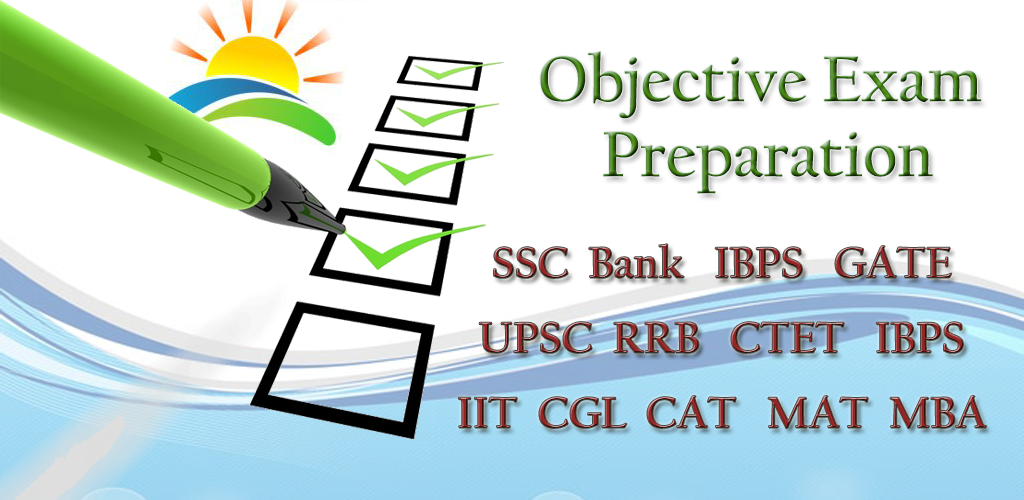 Objective Exam Preparation

SSC Bank IBPS GATE

UPSC RRB CTET IBPS

IIT CGL CAT MAT MBA